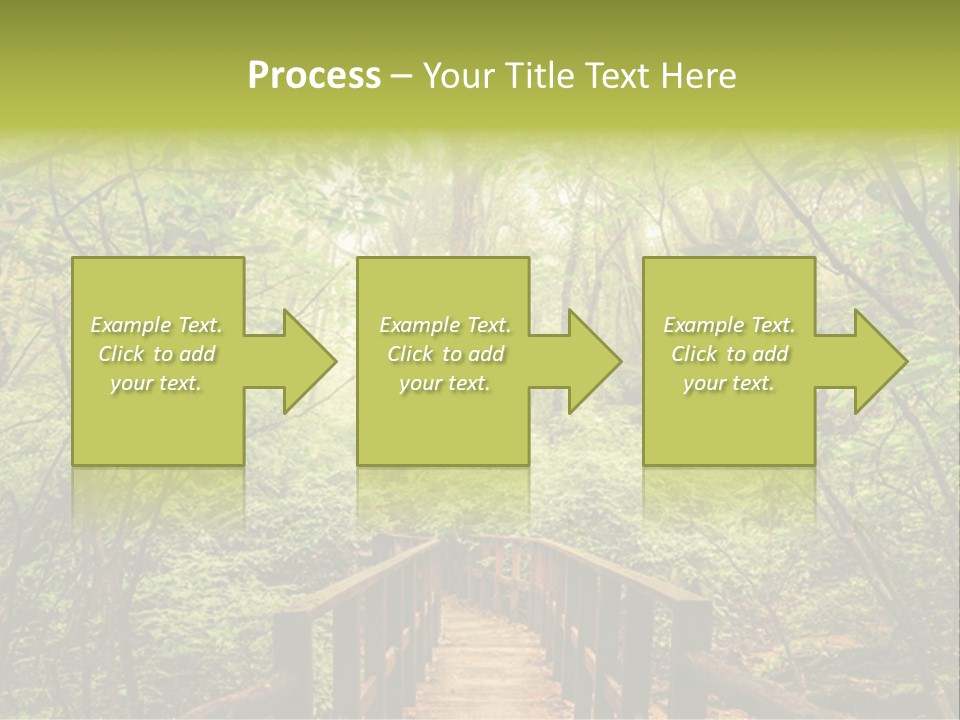 Process – Your Title Text Here

Example Text. Click to add your text.

Example Text. Click to add your text.

Example Text. Click to add your text.